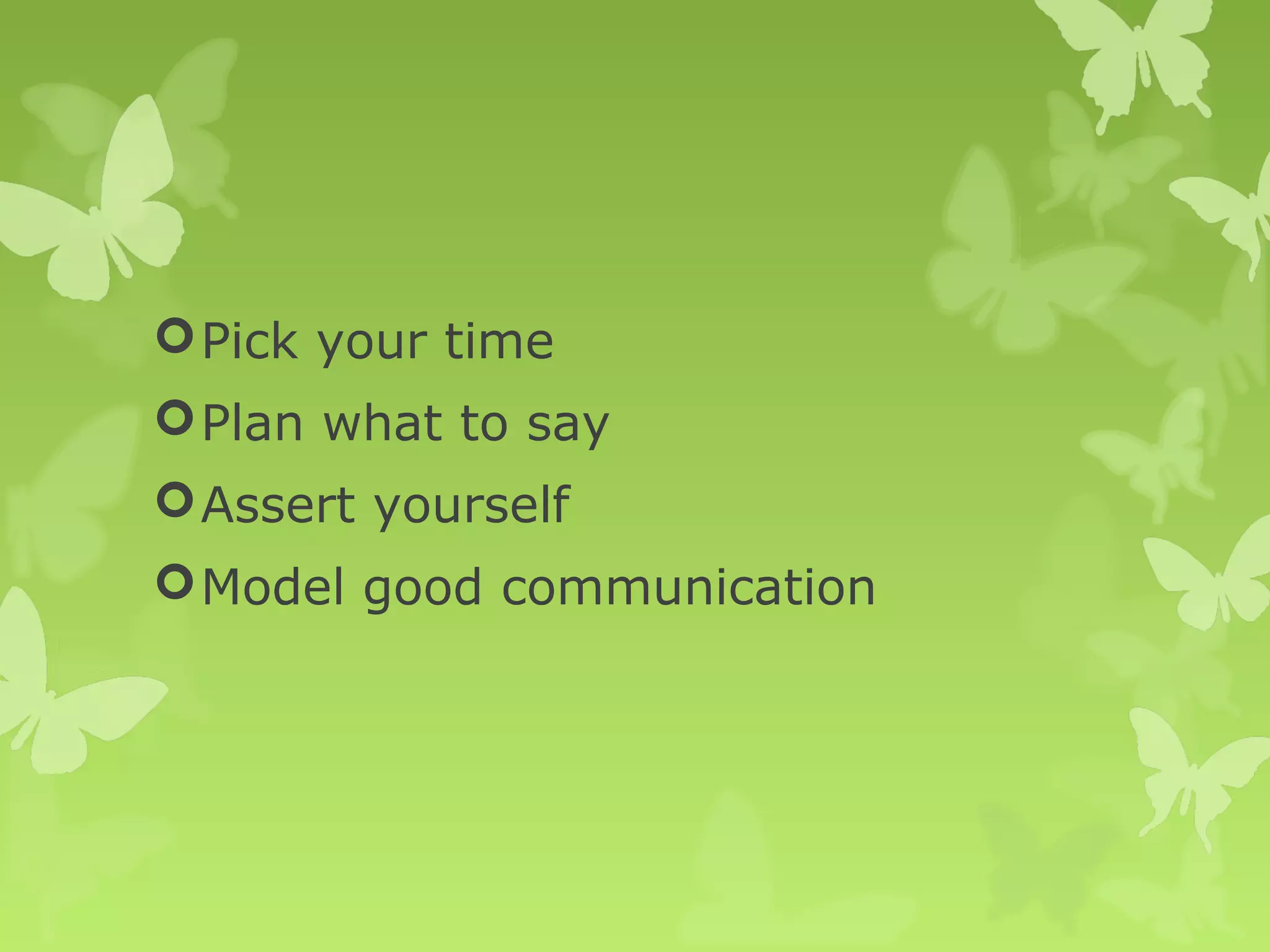 Pick your time
Plan what to say
Assert yourself
Model good communication